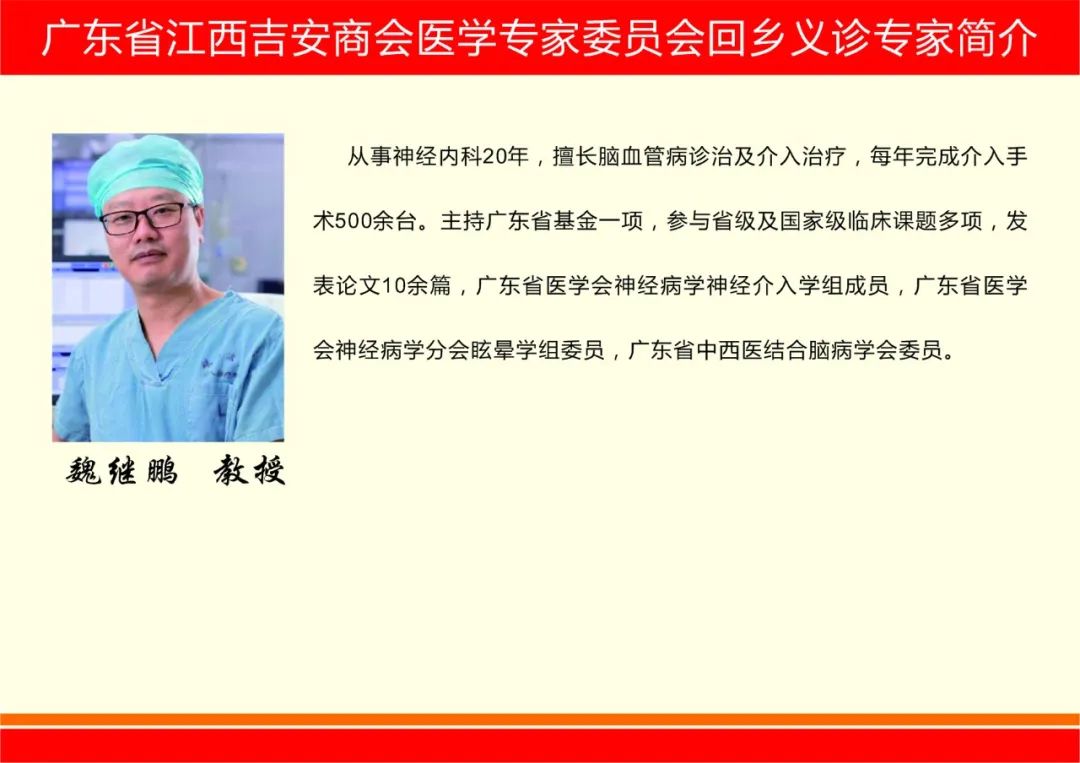 广东省江西吉安商会医学专家委员会回乡义诊专家简介

魏继鹏　教授

从事神经内科20年，擅长脑血管病诊治及介入治疗，每年完成介入手术500余台。主持广东省基金一项，参与省级及国家级临床课题多项，发表论文10余篇，广东省医学会神经病学神经介入学组成员，广东省医学会神经病学分会眩晕学组委员，广东省中西医结合脑病学会委员。